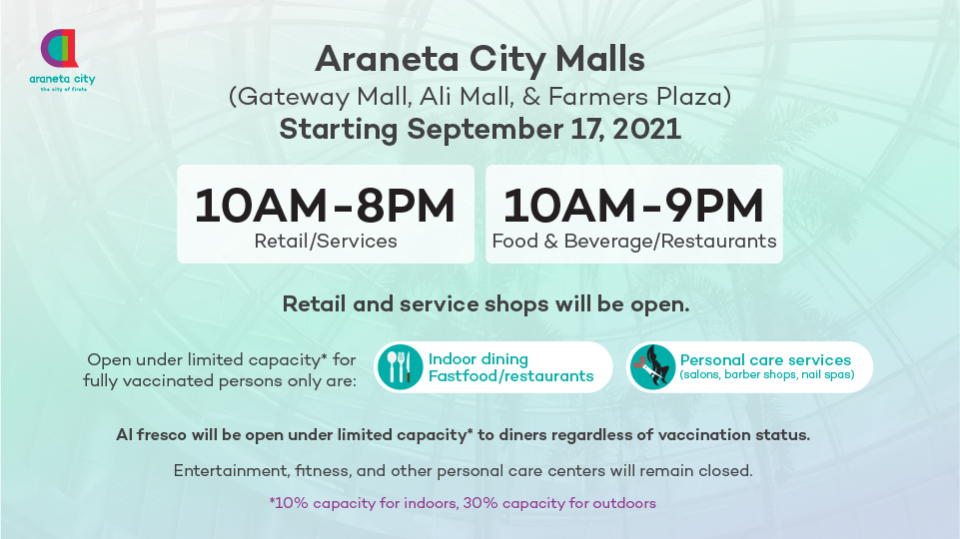 araneta city
the city of firsts

Araneta City Malls
(Gateway Mall, Ali Mall, & Farmers Plaza)
Starting September 17, 2021

10AM-8PM
Retail/Services

10AM-9PM
Food & Beverage/Restaurants

Retail and service shops will be open.

Open under limited capacity* for fully vaccinated persons only are:

Indoor dining
Fastfood/restaurants

Personal care services
(salons, barber shops, nail spas)

Al fresco will be open under limited capacity* to diners regardless of vaccination status.

Entertainment, fitness, and other personal care centers will remain closed.

*10% capacity for indoors, 30% capacity for outdoors